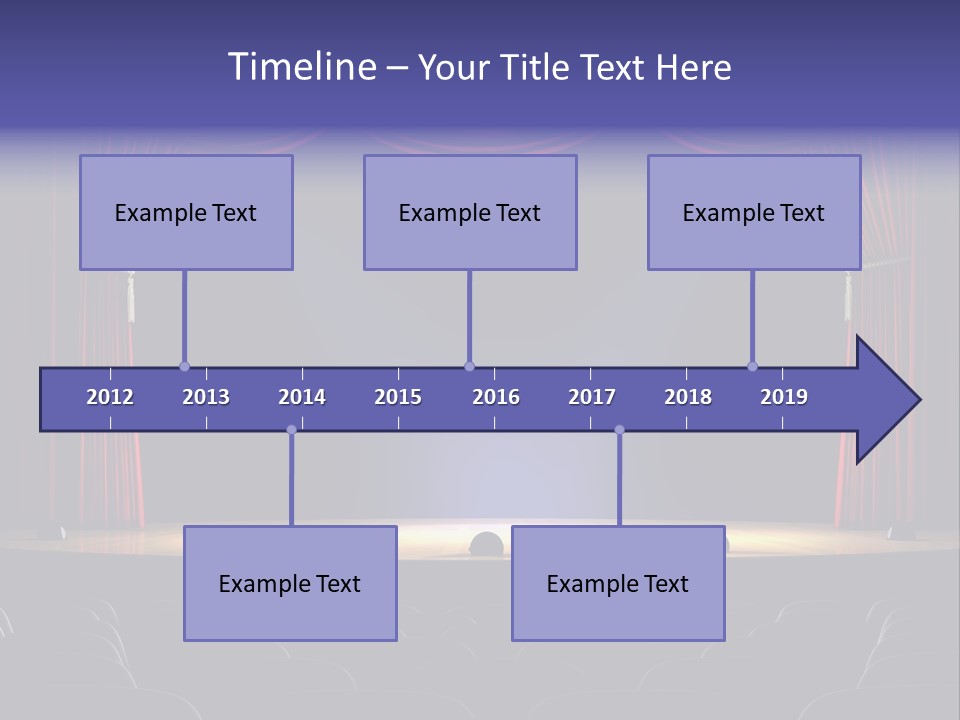 Timeline – Your Title Text Here

Example Text

Example Text

Example Text

2012 2013 2014 2015 2016 2017 2018 2019

Example Text

Example Text